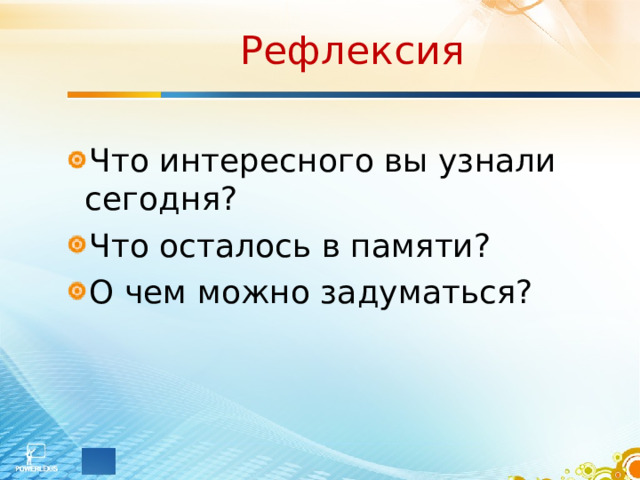 Рефлексия

Что интересного вы узнали сегодня?

Что осталось в памяти?

О чем можно задуматься?

POWERLEXIS